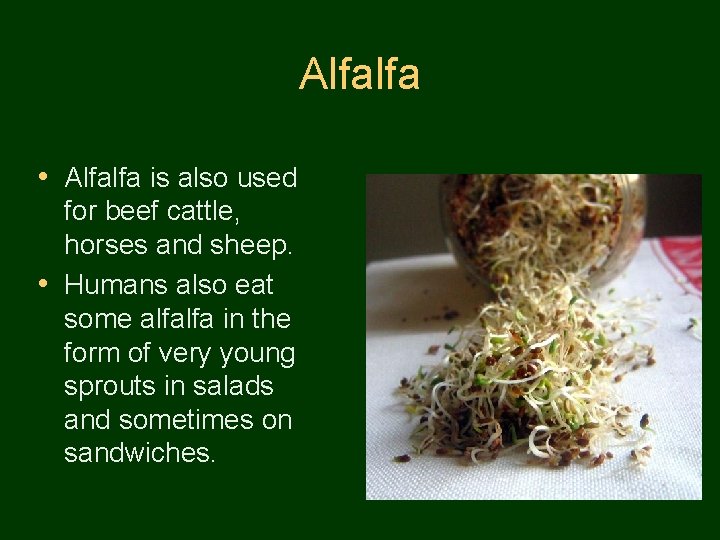 Alfalfa

• Alfalfa is also used for beef cattle, horses and sheep.
• Humans also eat some alfalfa in the form of very young sprouts in salads and sometimes on sandwiches.